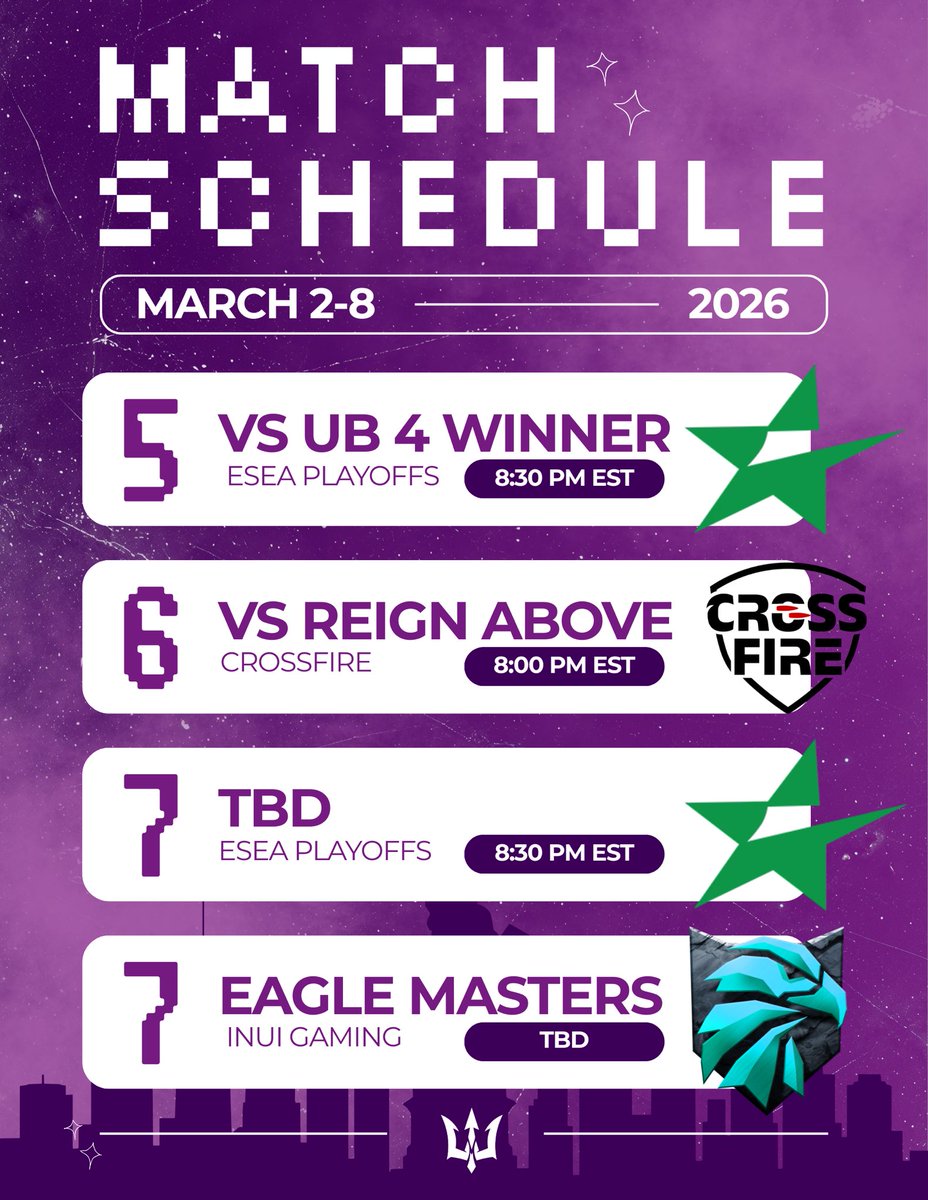 MATCH SCHEDULE

MARCH 2-8 2026

5 VS UB 4 WINNER
ESEA PLAYOFFS
8:30 PM EST

6 VS REIGN ABOVE
CROSSFIRE
8:00 PM EST

CROSS FIRE

7 TBD
ESEA PLAYOFFS
8:30 PM EST

7 EAGLE MASTERS
INUI GAMING
TBD